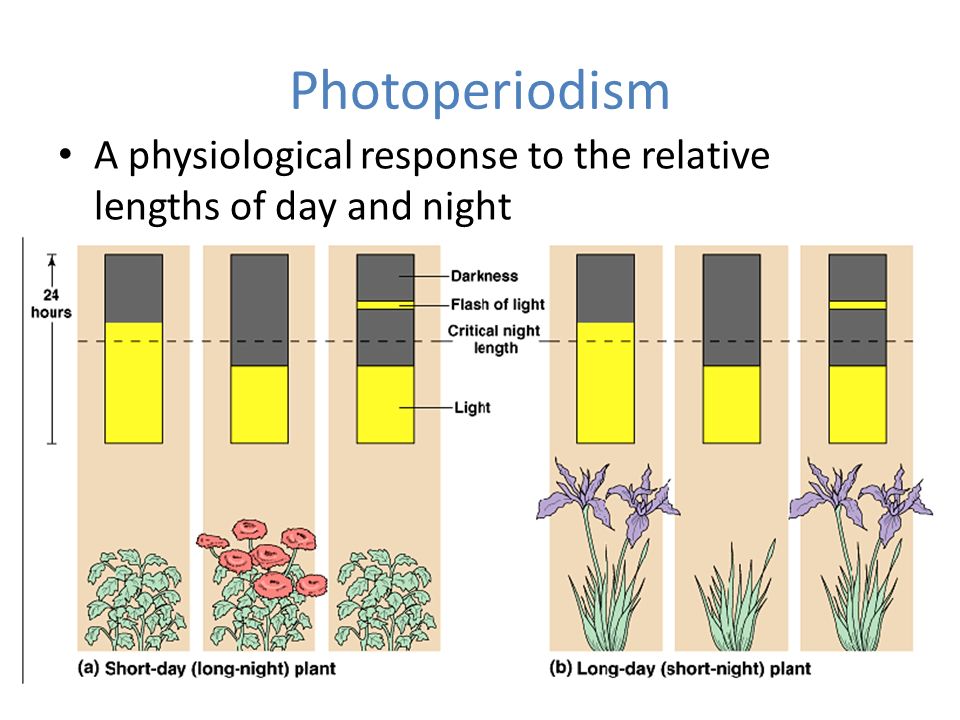 Photoperiodism

• A physiological response to the relative lengths of day and night

24 hours

Darkness

Flash of light

Critical night length

Light

(a) Short-day (long-night) plant

(b) Long-day (short-night) plant